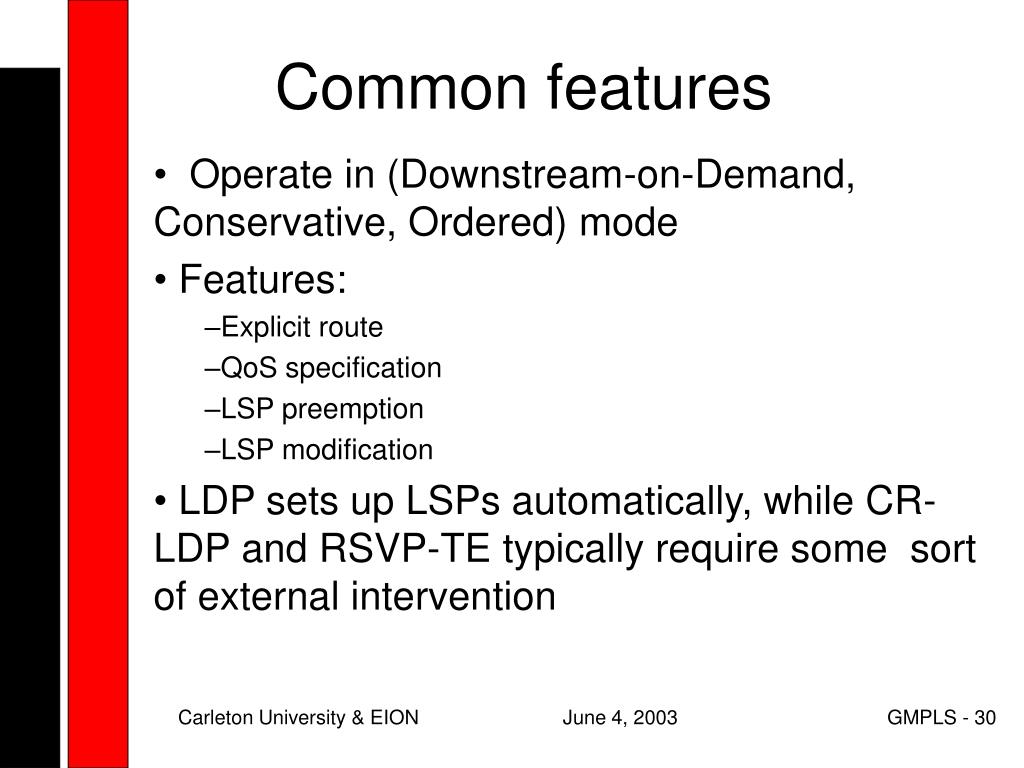 Common features

• Operate in (Downstream-on-Demand, Conservative, Ordered) mode

• Features:

–Explicit route

–QoS specification

–LSP preemption

–LSP modification

• LDP sets up LSPs automatically, while CR-LDP and RSVP-TE typically require some sort of external intervention

Carleton University & EION

June 4, 2003

GMPLS - 30